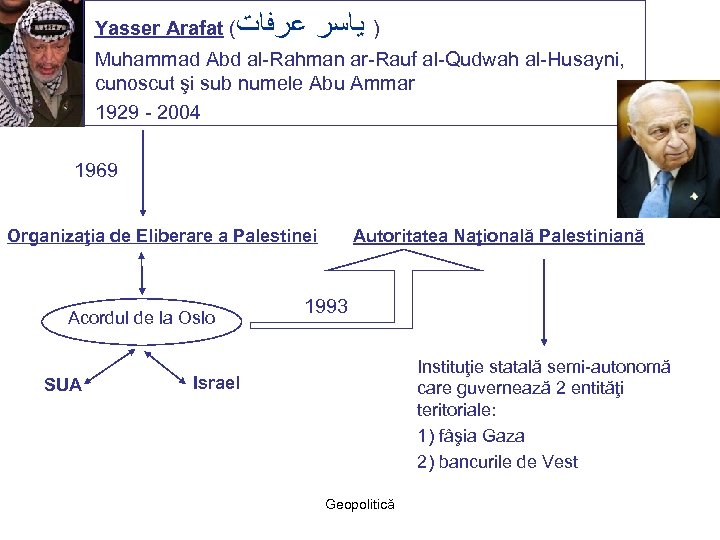 Yasser Arafat (ياسر عرفات )

Muhammad Abd al-Rahman ar-Rauf al-Qudwah al-Husayni, cunoscut şi sub numele Abu Ammar

1929 - 2004

1969

Organizaţia de Eliberare a Palestinei

Autoritatea Naţională Palestiniană

Acordul de la Oslo

1993

SUA

Israel

Instituţie statală semi-autonomă care guvernează 2 entităţi teritoriale:

1) fâşia Gaza

2) bancurile de Vest

Geopolitică